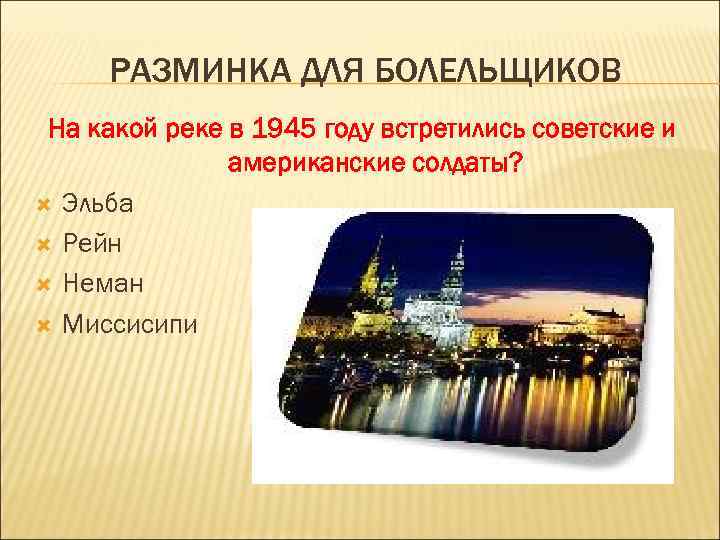 РАЗМИНКА ДЛЯ БОЛЕЛЬЩИКОВ

На какой реке в 1945 году встретились советские и американские солдаты?

Эльба
Рейн
Неман
Миссисипи